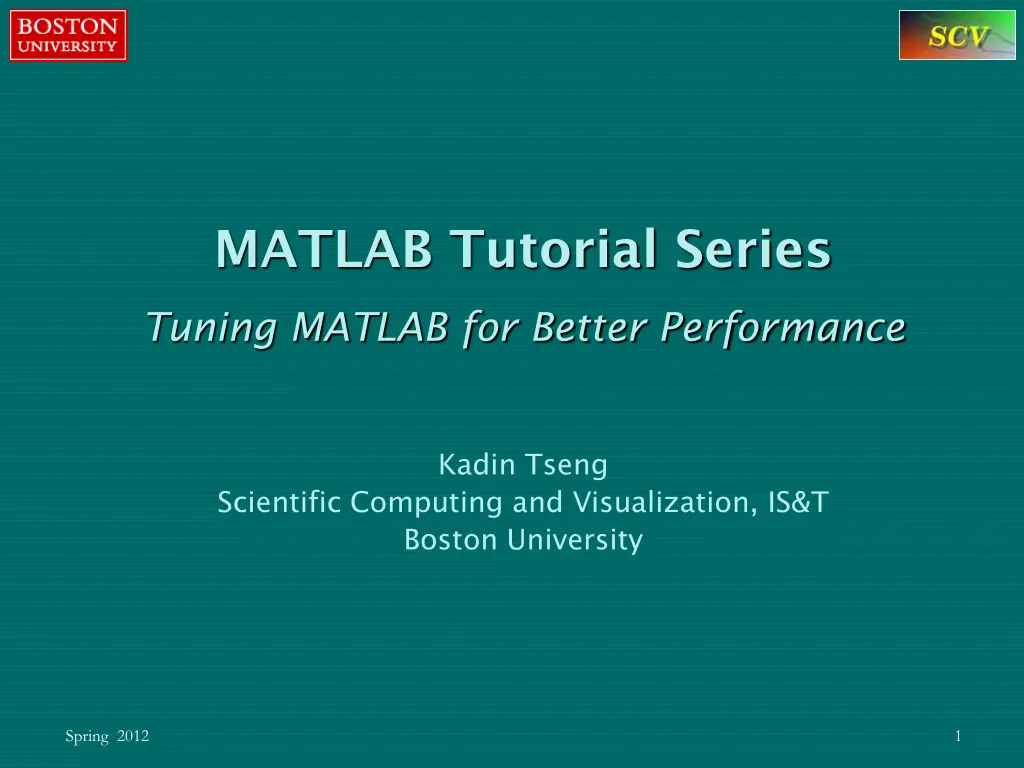 BOSTON UNIVERSITY

SCV

MATLAB Tutorial Series

Tuning MATLAB for Better Performance

Kadin Tseng
Scientific Computing and Visualization, IS&T
Boston University

Spring 2012

1